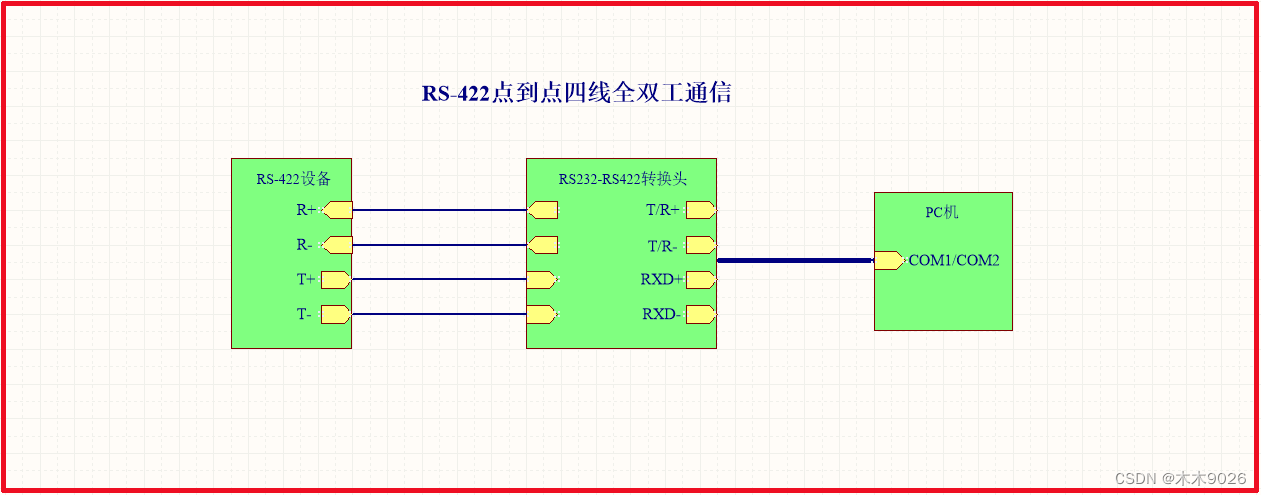 RS-422点到点四线全双工通信

RS-422设备
R+
R-
T+
T-

RS232-RS422转换头
T/R+
T/R-
RXD+
RXD-

PC机
COM1/COM2

CSDN @木木9026